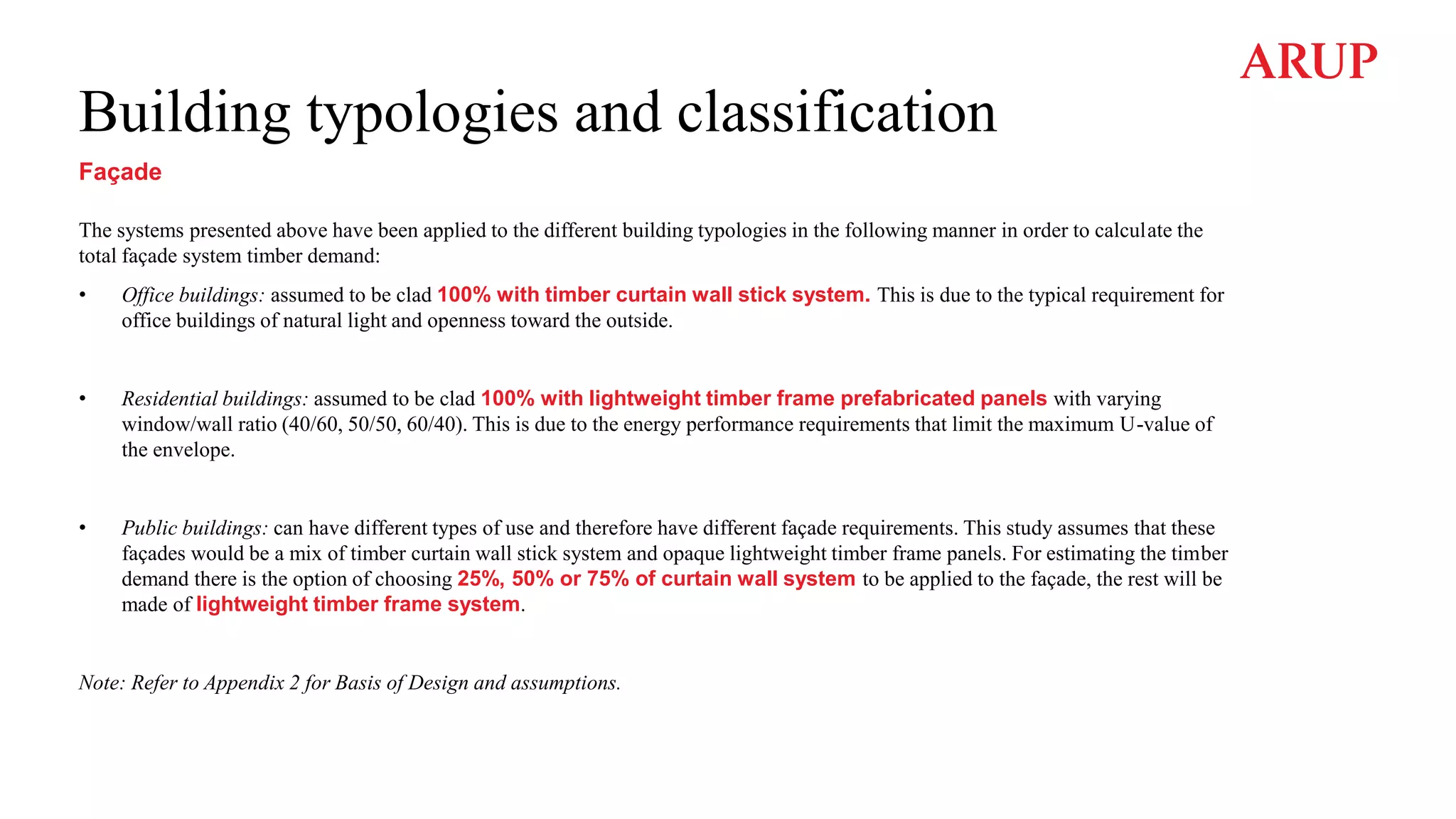 ARUP

Building typologies and classification

Façade

The systems presented above have been applied to the different building typologies in the following manner in order to calculate the total façade system timber demand:

• Office buildings: assumed to be clad 100% with timber curtain wall stick system. This is due to the typical requirement for office buildings of natural light and openness toward the outside.

• Residential buildings: assumed to be clad 100% with lightweight timber frame prefabricated panels with varying window/wall ratio (40/60, 50/50, 60/40). This is due to the energy performance requirements that limit the maximum U-value of the envelope.

• Public buildings: can have different types of use and therefore have different façade requirements. This study assumes that these façades would be a mix of timber curtain wall stick system and opaque lightweight timber frame panels. For estimating the timber demand there is the option of choosing 25%, 50% or 75% of curtain wall system to be applied to the façade, the rest will be made of lightweight timber frame system.

Note: Refer to Appendix 2 for Basis of Design and assumptions.